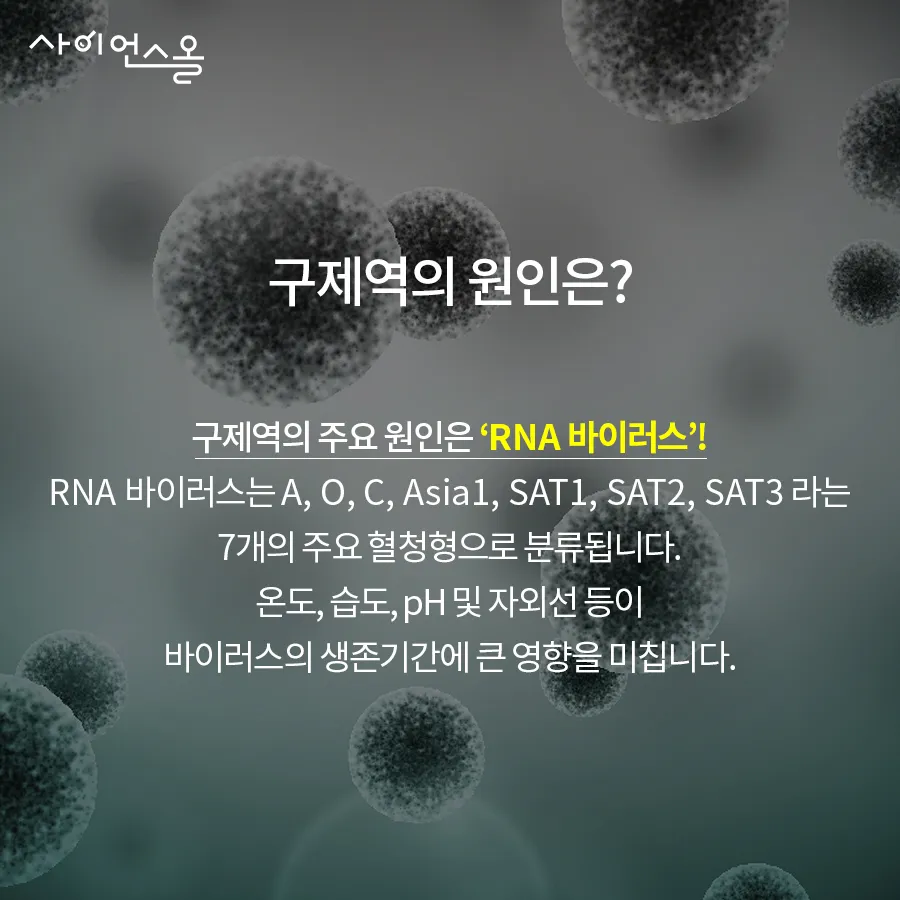 사이언스올

구제역의 원인은?

구제역의 주요 원인은 ‘RNA 바이러스’!
RNA 바이러스는 A, O, C, Asia1, SAT1, SAT2, SAT3 라는 7개의 주요 혈청형으로 분류됩니다.
온도, 습도, pH 및 자외선 등이 바이러스의 생존기간에 큰 영향을 미칩니다.